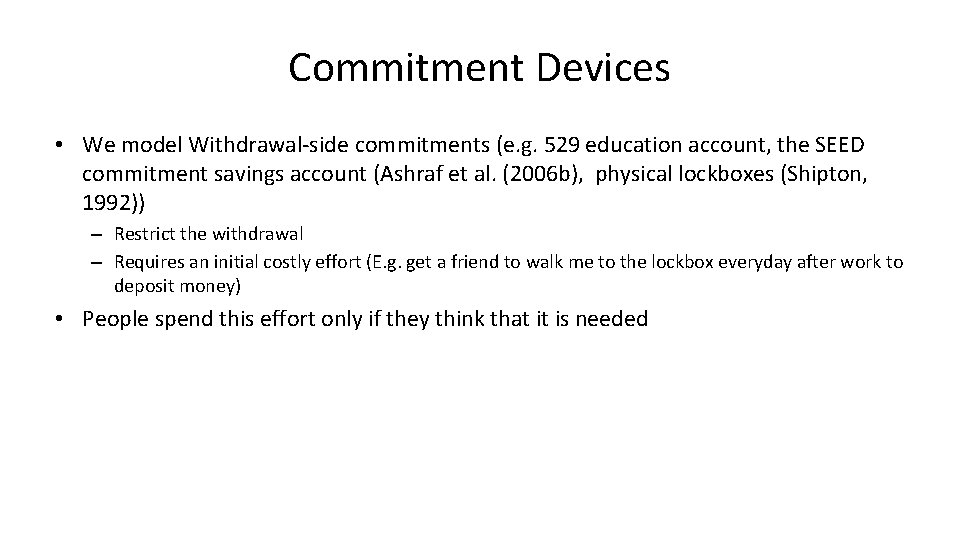 Commitment Devices

• We model Withdrawal-side commitments (e.g. 529 education account, the SEED commitment savings account (Ashraf et al. (2006b), physical lockboxes (Shipton, 1992))

– Restrict the withdrawal
– Requires an initial costly effort (E.g. get a friend to walk me to the lockbox everyday after work to deposit money)

• People spend this effort only if they think that it is needed